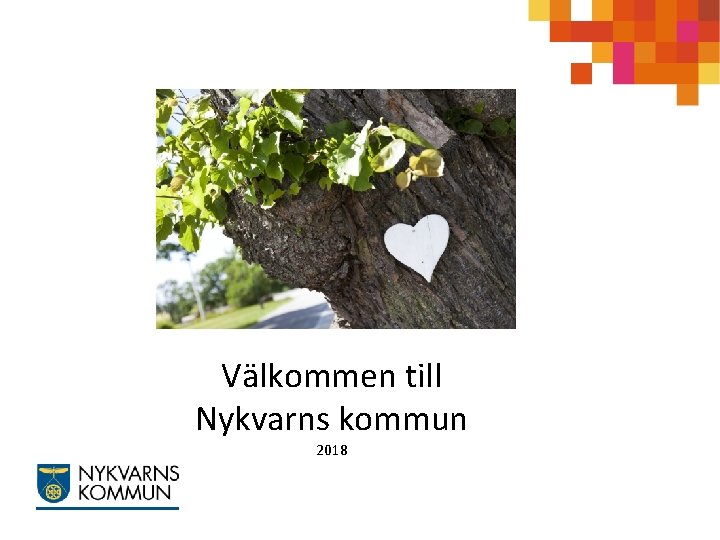 Välkommen till Nykvarns kommun

2018

NYKVARNS KOMMUN